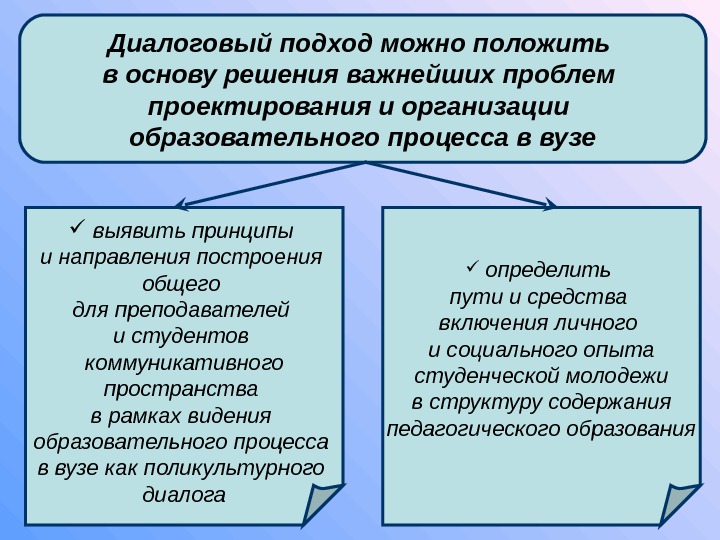 Диалоговый подход можно положить в основу решения важнейших проблем проектирования и организации образовательного процесса в вузе

✓ выявить принципы и направления построения общего для преподавателей и студентов коммуникативного пространства в рамках видения образовательного процесса в вузе как поликультурного диалога

✓ определить пути и средства включения личного и социального опыта студенческой молодежи в структуру содержания педагогического образования